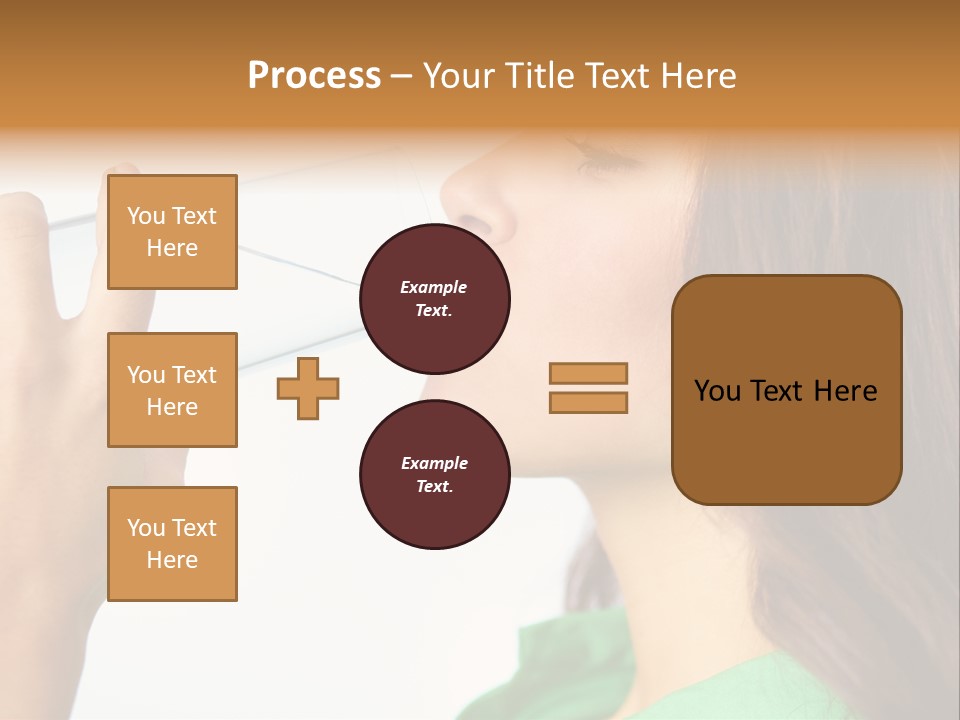 Process – Your Title Text Here

You Text Here

You Text Here

You Text Here

Example Text.

Example Text.

You Text Here